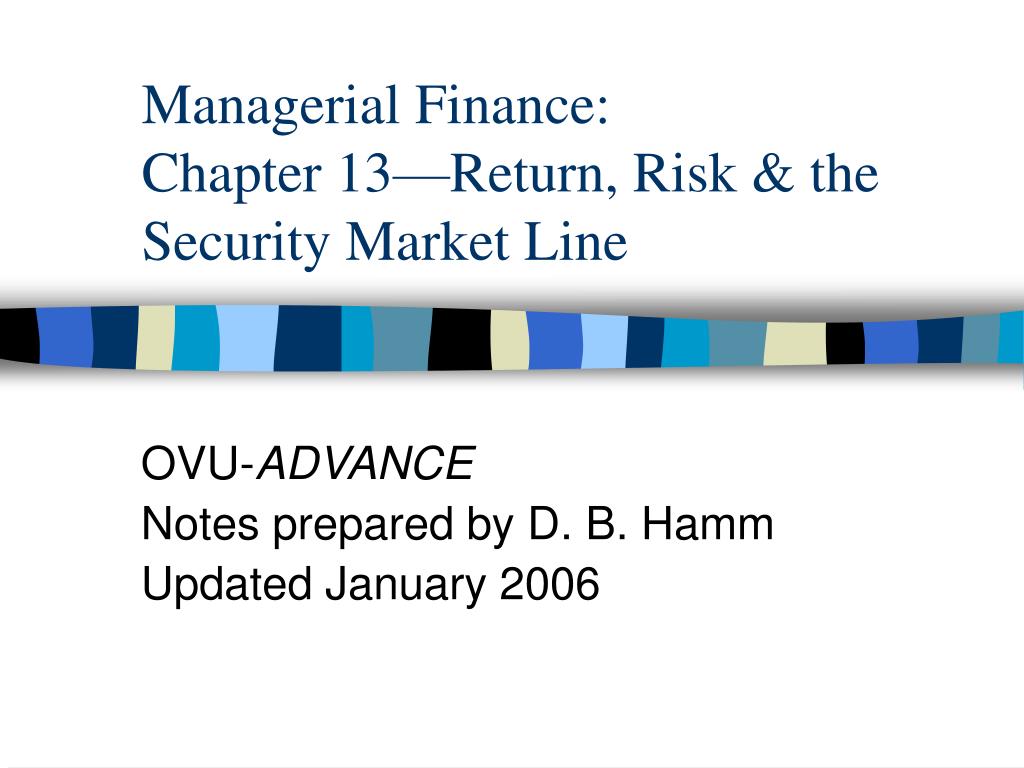 Managerial Finance:
Chapter 13—Return, Risk & the Security Market Line

OVU-ADVANCE
Notes prepared by D. B. Hamm
Updated January 2006